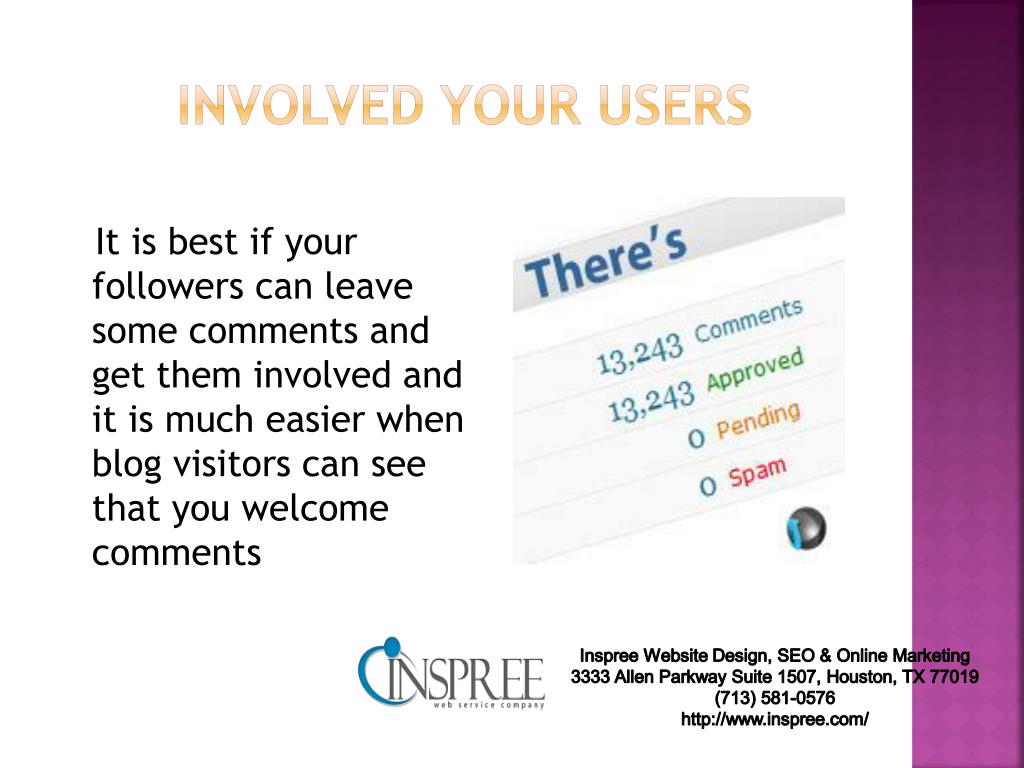 INVOLVED YOUR USERS

It is best if your followers can leave some comments and get them involved and it is much easier when blog visitors can see that you welcome comments

There's
13,243 Comments
13,243 Approved
0 Pending
0 Spam

INSPREE
web service company

Inspree Website Design, SEO & Online Marketing
3333 Allen Parkway Suite 1507, Houston, TX 77019
(713) 581-0576
http://www.inspree.com/